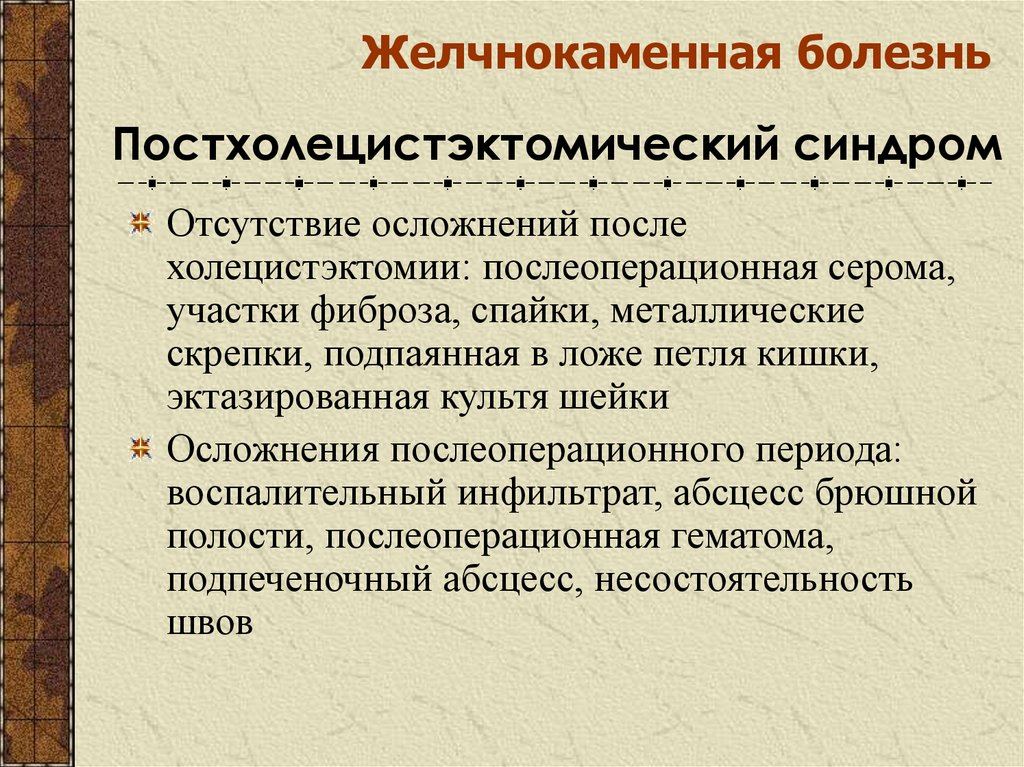 Желчнокаменная болезнь

Постхолецистэктомический синдром

Отсутствие осложнений после холецистэктомии: послеоперационная серома, участки фиброза, спайки, металлические скрепки, подпаянная в ложе петля кишки, эктазированная культя шейки

Осложнения послеоперационного периода: воспалительный инфильтрат, абсцесс брюшной полости, послеоперационная гематома, подпеченочный абсцесс, несостоятельность швов